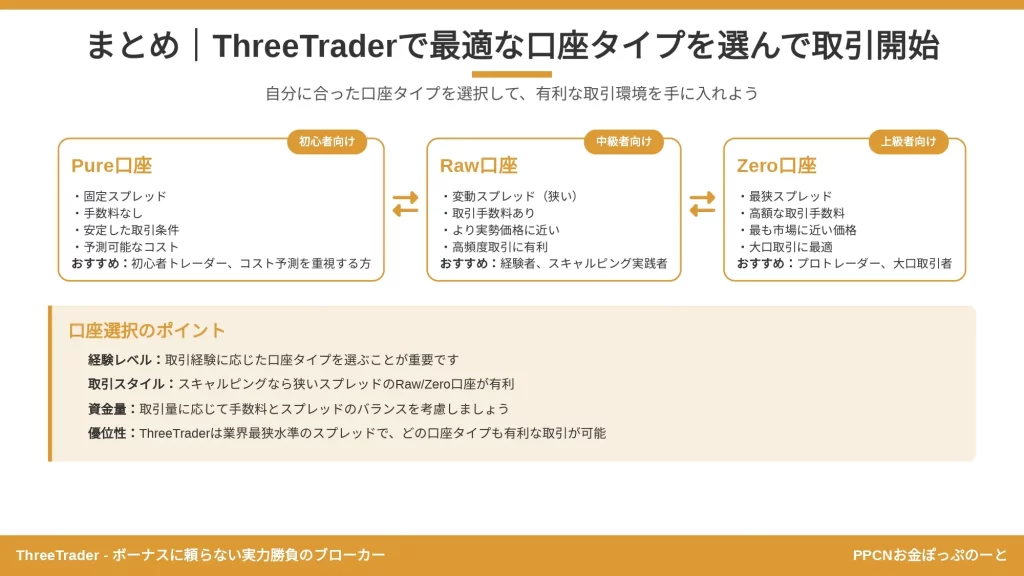 まとめ｜ThreeTraderで最適な口座タイプを選んで取引開始

自分に合った口座タイプを選択して、有利な取引環境を手に入れよう

初心者向け
Pure口座
・固定スプレッド
・手数料なし
・安定した取引条件
・予測可能なコスト
おすすめ：初心者トレーダー、コスト予測を重視する方

中級者向け
Raw口座
・変動スプレッド（狭い）
・取引手数料あり
・より実勢価格に近い
・高頻度取引に有利
おすすめ：経験者、スキャルピング実践者

上級者向け
Zero口座
・最狭スプレッド
・高額な取引手数料
・最も市場に近い価格
・大口取引に最適
おすすめ：プロトレーダー、大口取引者

口座選択のポイント
経験レベル：取引経験に応じた口座タイプを選ぶことが重要です
取引スタイル：スキャルピングなら狭いスプレッドのRaw/Zero口座が有利
資金量：取引量に応じて手数料とスプレッドのバランスを考慮しましょう
優位性：ThreeTraderは業界最狭水準のスプレッドで、どの口座タイプも有利な取引が可能

ThreeTrader - ボーナスに頼らない実力勝負のブローカー
PPCNお金ぽっぷのーと